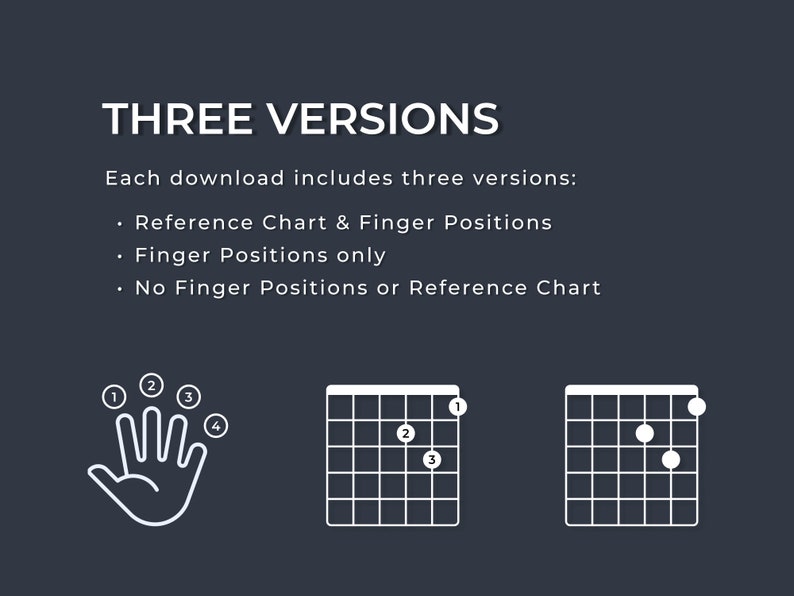 THREE VERSIONS

Each download includes three versions:

• Reference Chart & Finger Positions
• Finger Positions only
• No Finger Positions or Reference Chart

1 2 3 4

1 2 3